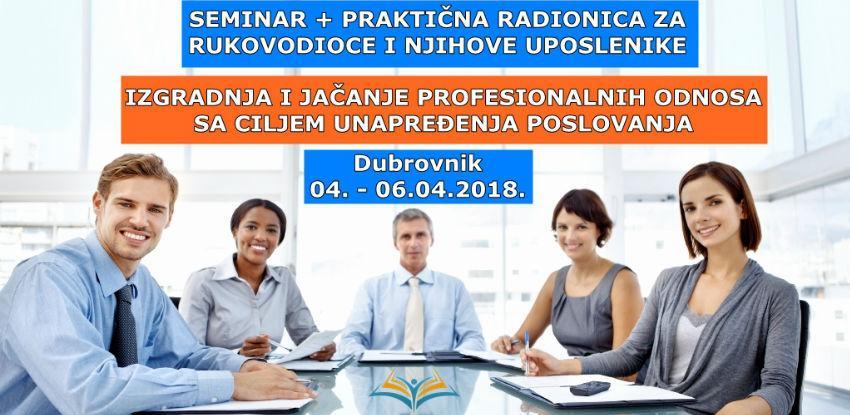 SEMINAR + PRAKTIČNA RADIONICA ZA RUKOVODIOCE I NJIHOVE UPOSLENIKE

IZGRADNJA I JAČANJE PROFESIONALNIH ODNOSA SA CILJEM UNAPREĐENJA POSLOVANJA

Dubrovnik
04. - 06.04.2018.